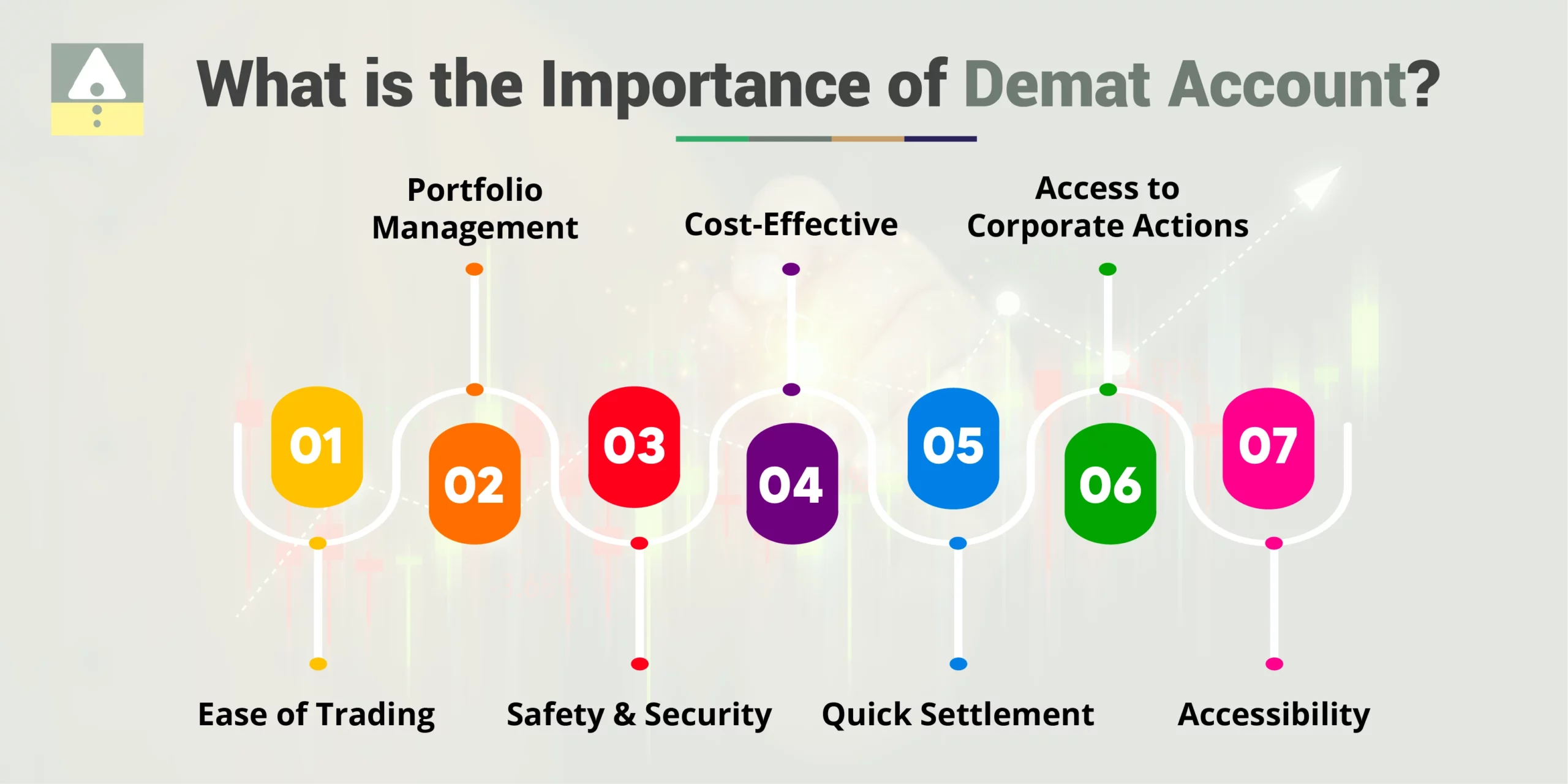 What is the Importance of Demat Account?

Portfolio Management

Cost-Effective

Access to Corporate Actions

01

02

03

04

05

06

07

Ease of Trading

Safety & Security

Quick Settlement

Accessibility